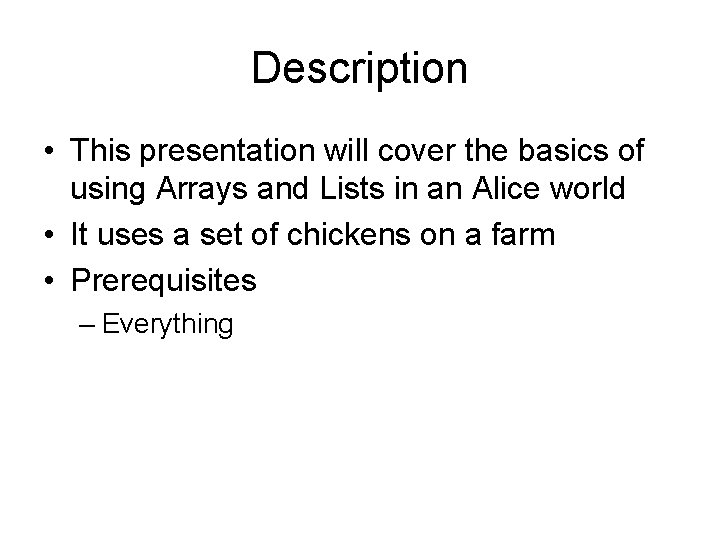 Description

• This presentation will cover the basics of using Arrays and Lists in an Alice world
• It uses a set of chickens on a farm
• Prerequisites
– Everything